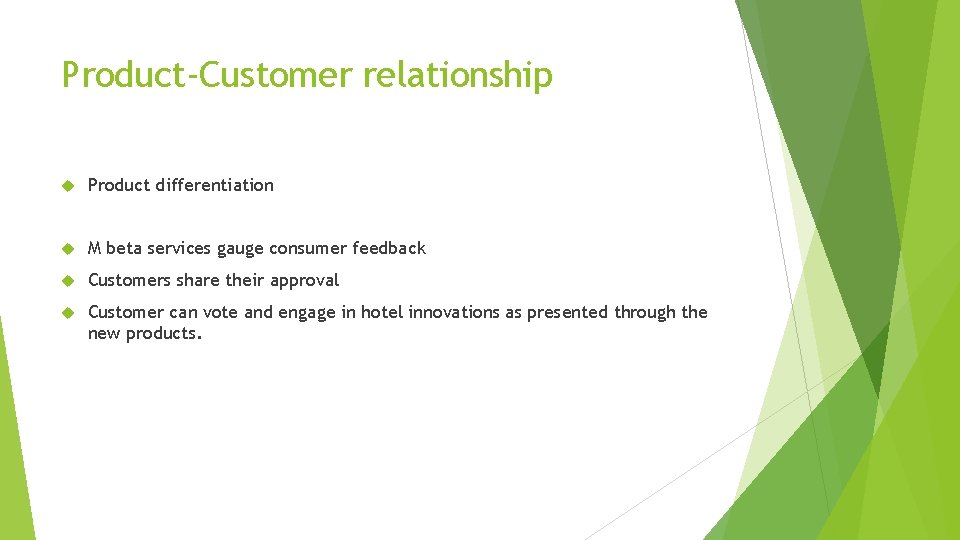 Product-Customer relationship

Product differentiation

M beta services gauge consumer feedback

Customers share their approval

Customer can vote and engage in hotel innovations as presented through the new products.